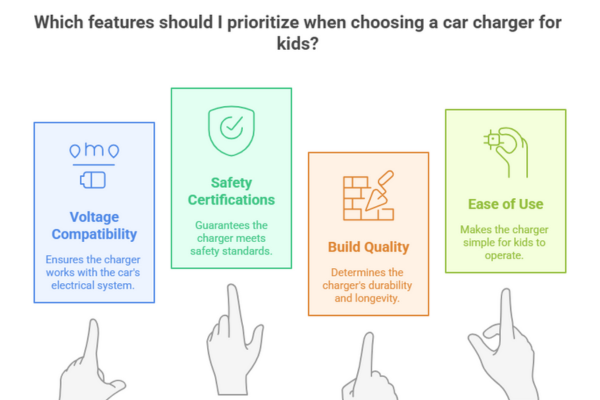 Which features should I prioritize when choosing a car charger for kids?

Voltage Compatibility

Ensures the charger works with the car's electrical system.

Safety Certifications

Guarantees the charger meets safety standards.

Build Quality

Determines the charger's durability and longevity.

Ease of Use

Makes the charger simple for kids to operate.